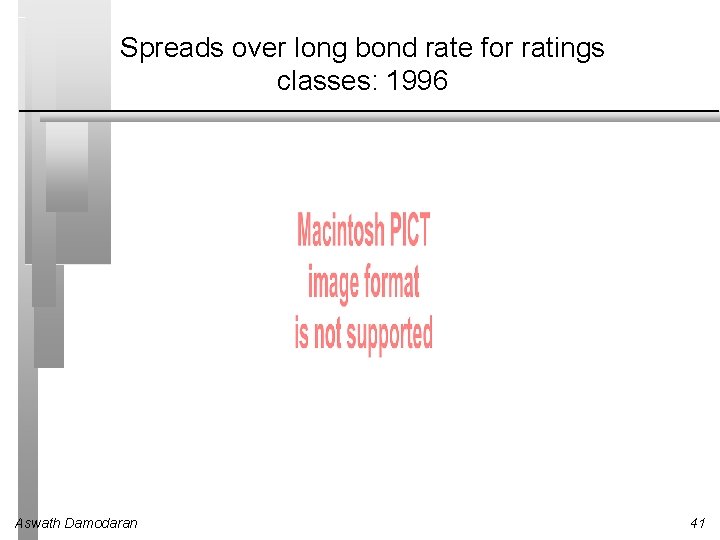 Spreads over long bond rate for ratings classes: 1996

Macintosh PICT image format is not supported

Aswath Damodaran

41